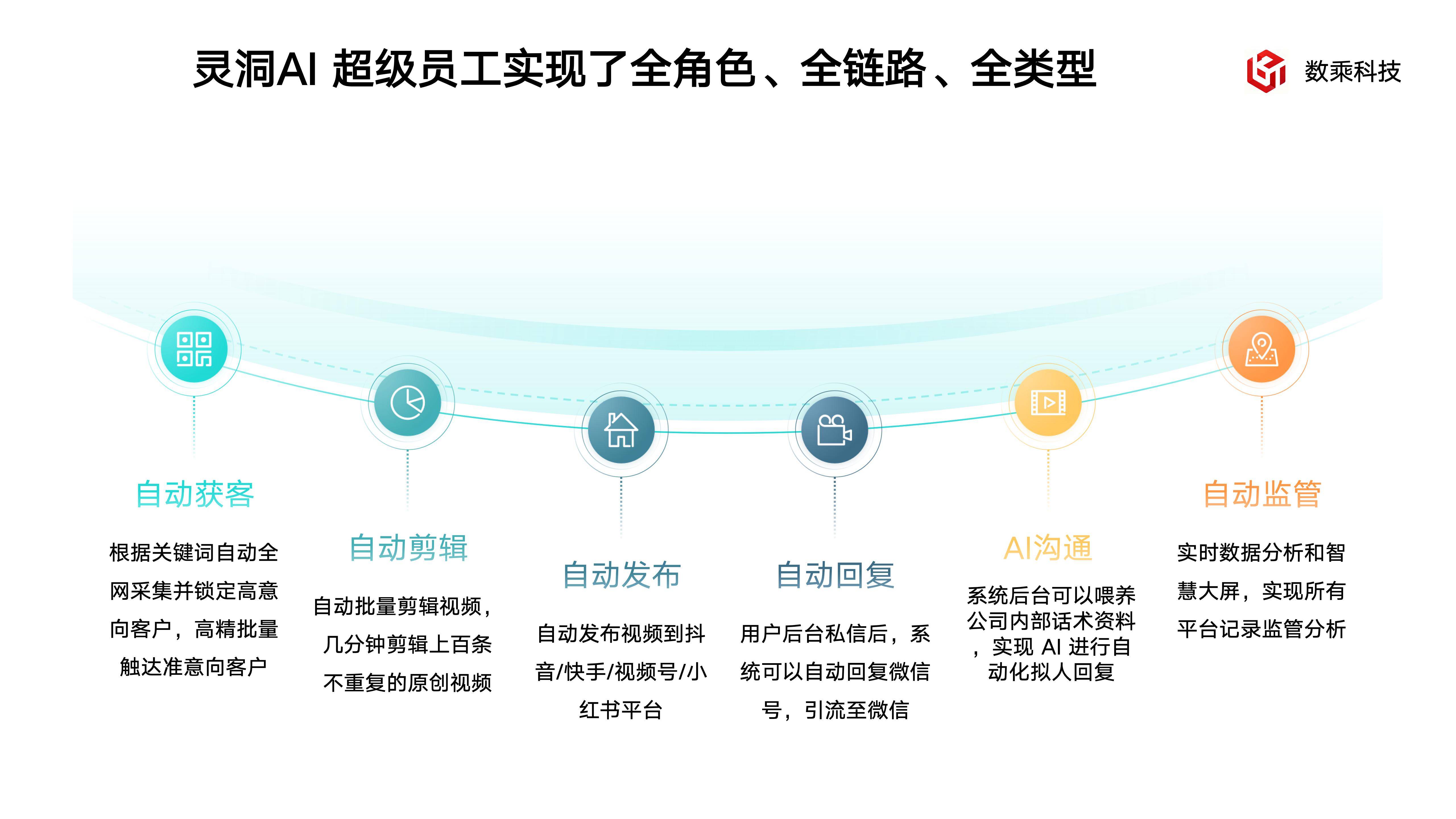 灵洞AI 超级员工实现了全角色、全链路、全类型

数乘科技

自动获客

根据关键词自动全网采集并锁定高意向客户，高精批量触达准意向客户

自动剪辑

自动批量剪辑视频，几分钟剪辑上百条不重复的原创视频

自动发布

自动发布视频到抖音/快手/视频号/小红书平台

自动回复

用户后台私信后，系统可以自动回复微信号，引流至微信

AI沟通

系统后台可以喂养公司内部话术资料，实现 AI 进行自动化拟人回复

自动监管

实时数据分析和智慧大屏，实现所有平台记录监管分析